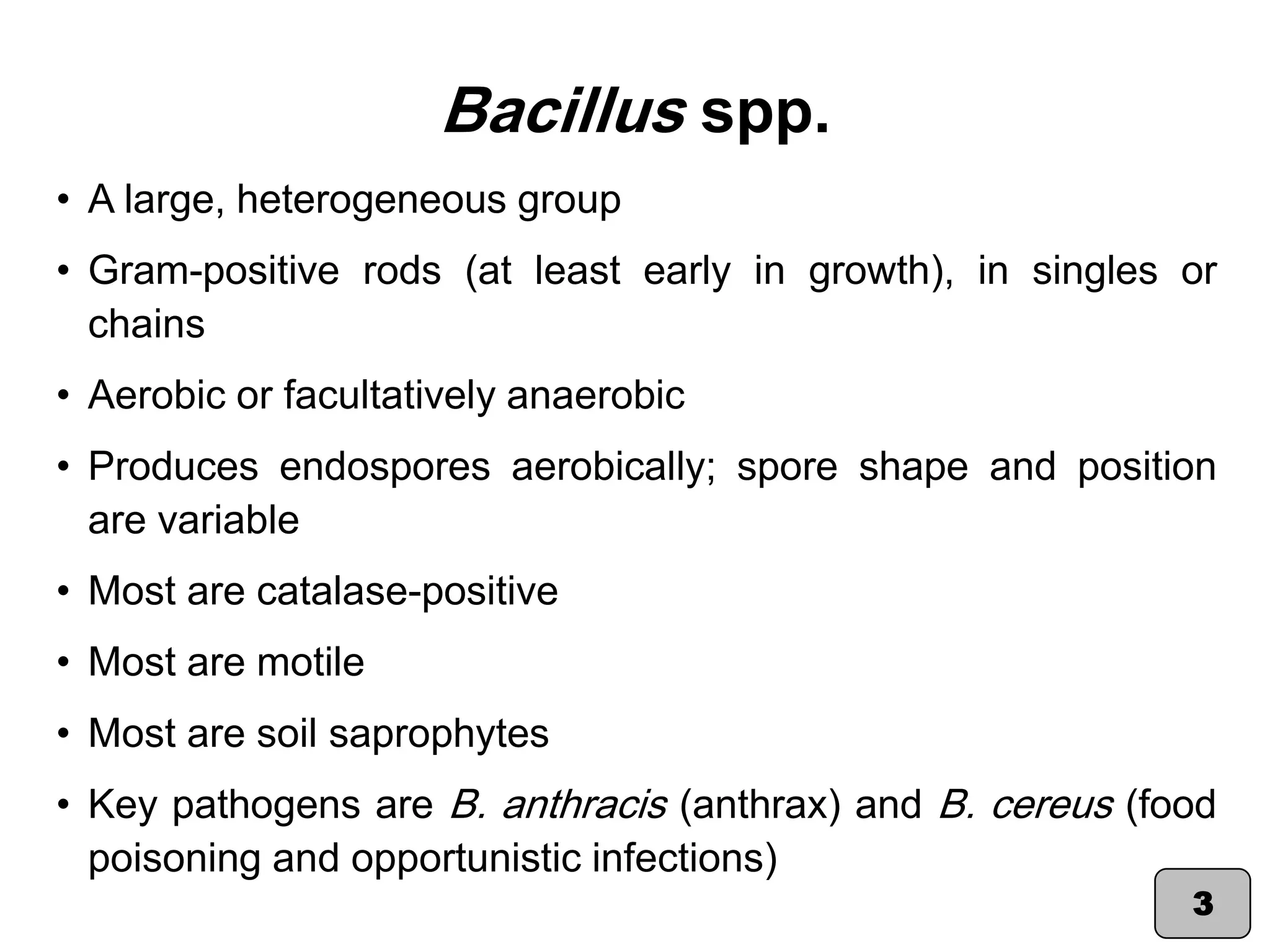 Bacillus spp.

• A large, heterogeneous group

• Gram-positive rods (at least early in growth), in singles or chains

• Aerobic or facultatively anaerobic

• Produces endospores aerobically; spore shape and position are variable

• Most are catalase-positive

• Most are motile

• Most are soil saprophytes

• Key pathogens are B. anthracis (anthrax) and B. cereus (food poisoning and opportunistic infections)

3